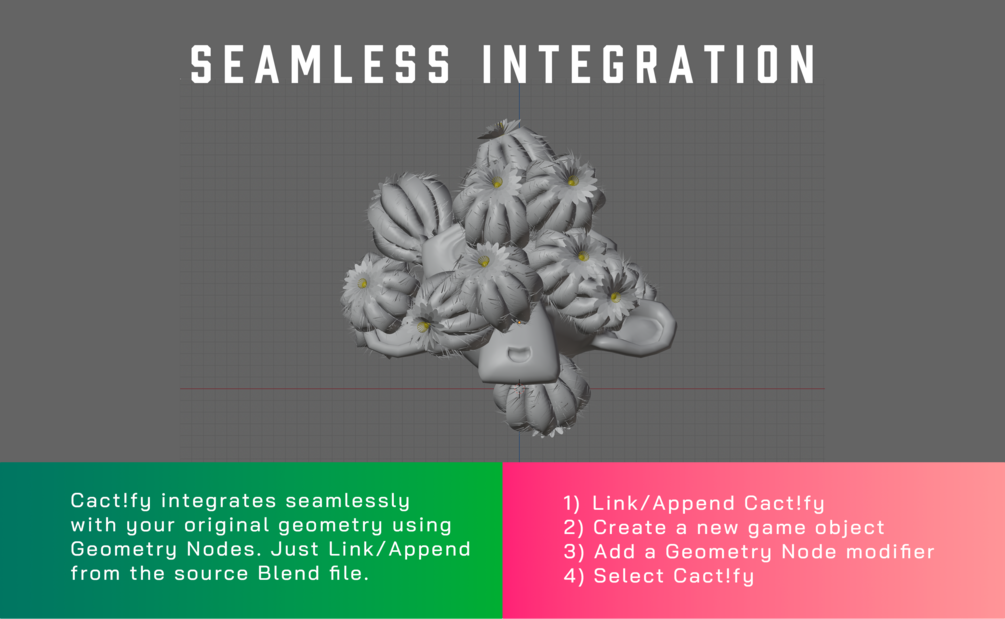 SEAMLESS INTEGRATION

Cact!fy integrates seamlessly with your original geometry using Geometry Nodes. Just Link/Append from the source Blend file.

1) Link/Append Cact!fy
2) Create a new game object
3) Add a Geometry Node modifier
4) Select Cact!fy